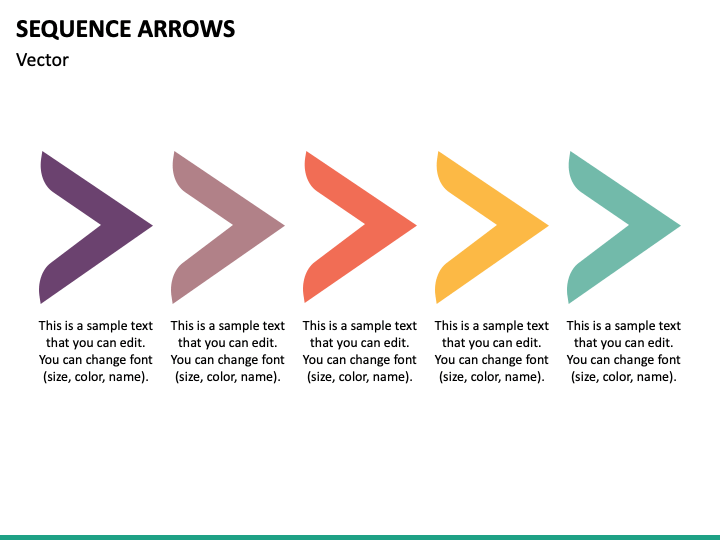 SEQUENCE ARROWS

Vector

This is a sample text that you can edit. You can change font (size, color, name).

This is a sample text that you can edit. You can change font (size, color, name).

This is a sample text that you can edit. You can change font (size, color, name).

This is a sample text that you can edit. You can change font (size, color, name).

This is a sample text that you can edit. You can change font (size, color, name).